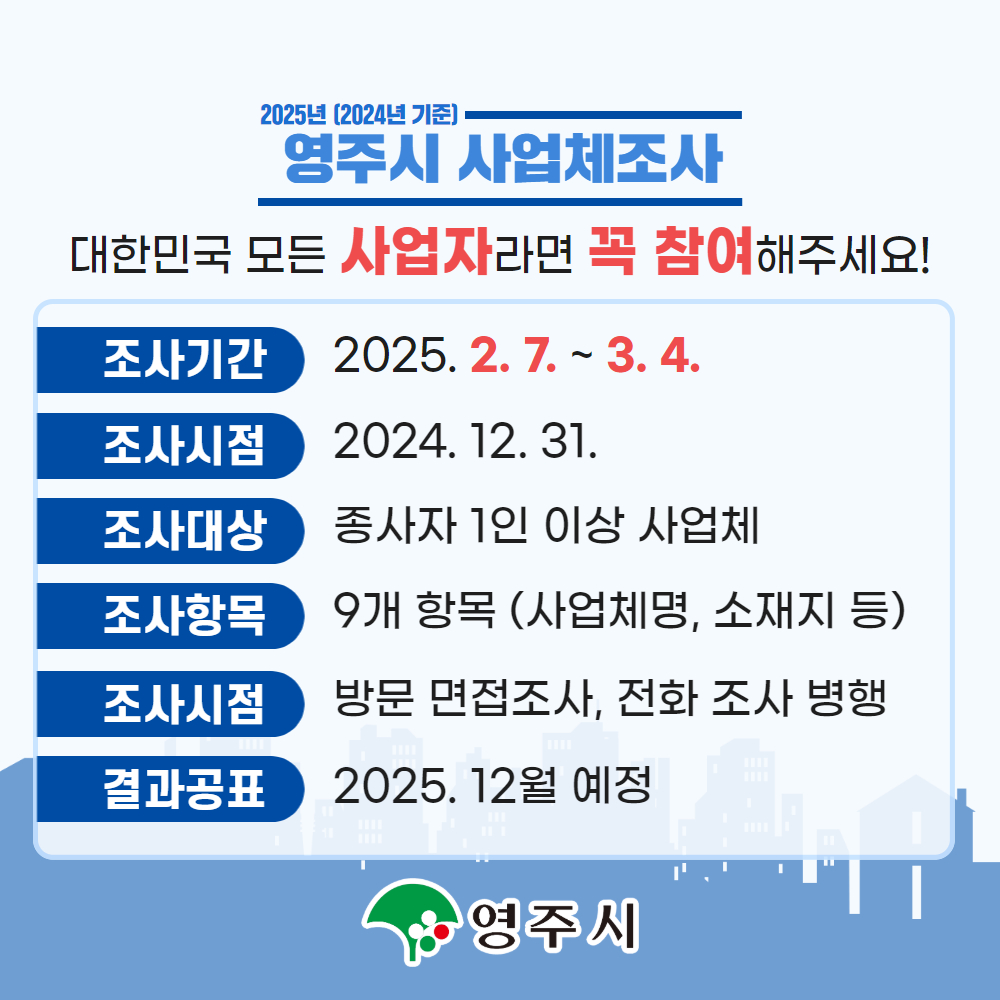 2025년 (2024년 기준)
영주시 사업체조사

대한민국 모든 사업자라면 꼭 참여해주세요!

| 조사기간 | 2025. 2. 7. ~ 3. 4. |
|---|---|
| 조사시점 | 2024. 12. 31. |
| 조사대상 | 종사자 1인 이상 사업체 |
| 조사항목 | 9개 항목 (사업체명, 소재지 등) |
| 조사시점 | 방문 면접조사, 전화 조사 병행 |
| 결과공표 | 2025. 12월 예정 |

영주시